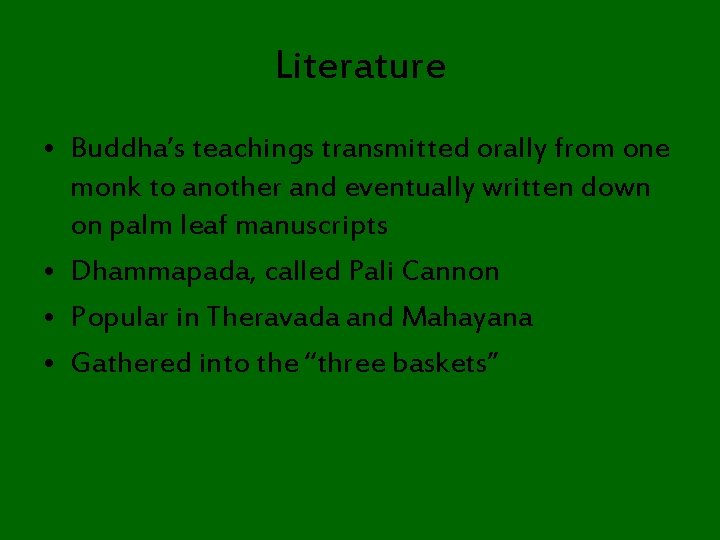 Literature

• Buddha’s teachings transmitted orally from one monk to another and eventually written down on palm leaf manuscripts
• Dhammapada, called Pali Cannon
• Popular in Theravada and Mahayana
• Gathered into the “three baskets”